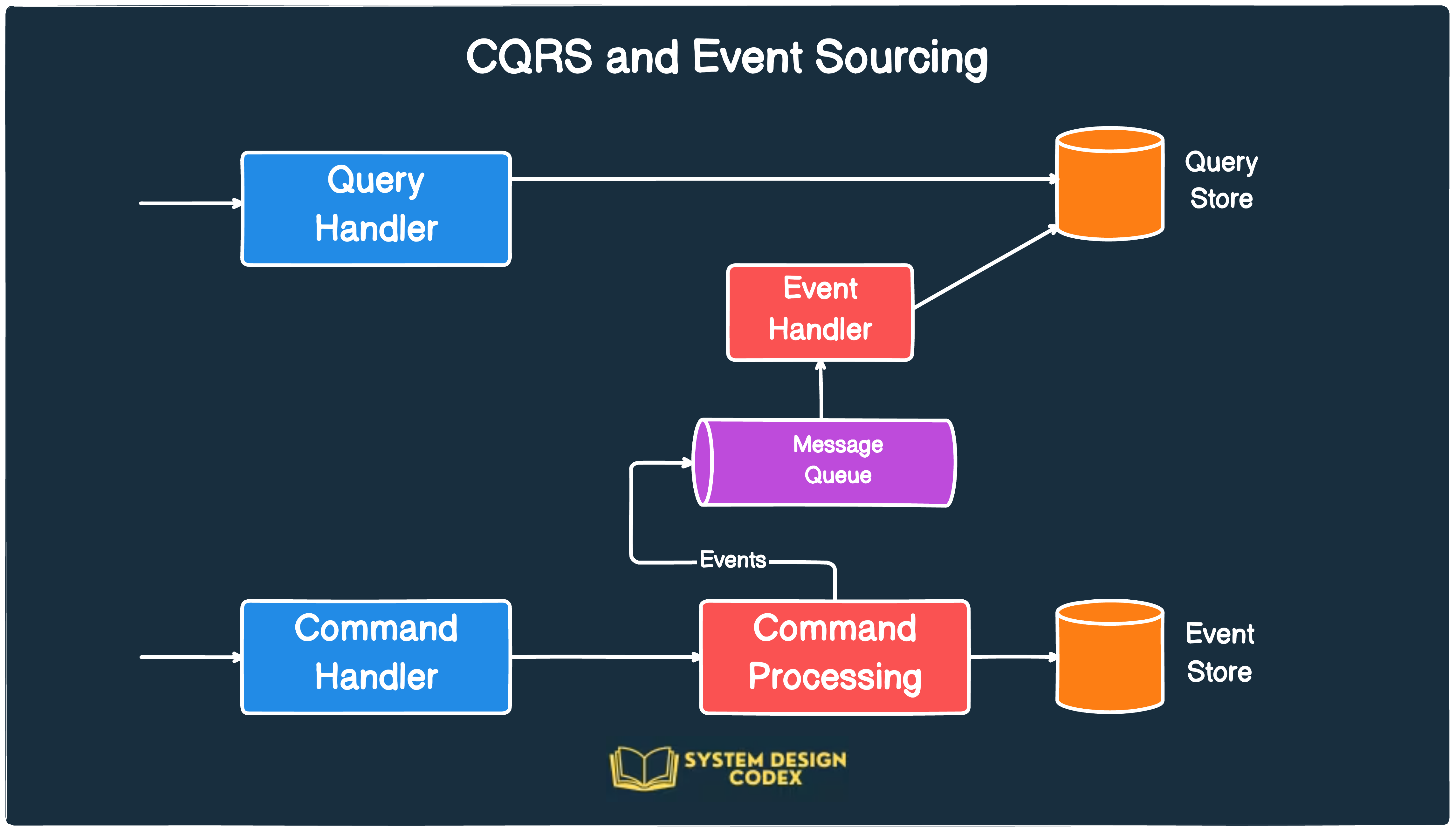 CQRS and Event Sourcing

Query Handler

Query Store

Event Handler

Message Queue

Events

Command Handler

Command Processing

Event Store

SYSTEM DESIGN CODEX